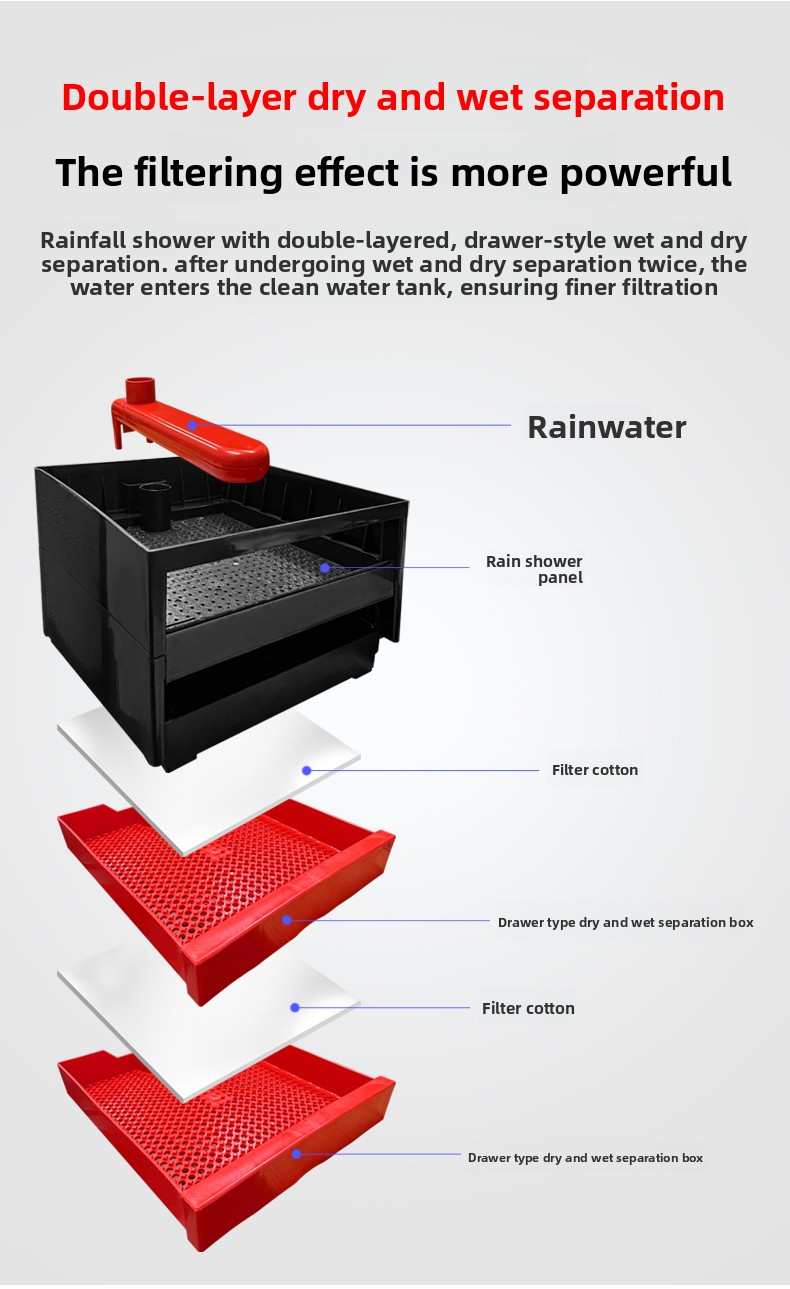 Double-layer dry and wet separation

The filtering effect is more powerful

Rainfall shower with double-layered, drawer-style wet and dry separation. after undergoing wet and dry separation twice, the water enters the clean water tank, ensuring finer filtration

Rainwater

Rain shower panel

Filter cotton

Drawer type dry and wet separation box

Filter cotton

Drawer type dry and wet separation box